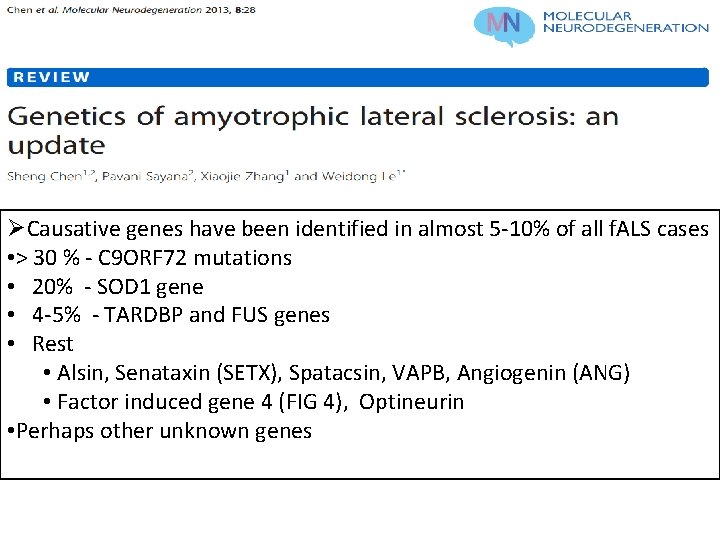 Chen et al. Molecular Neurodegeneration 2013, 8:28

MN MOLECULAR NEURODEGENERATION

REVIEW

Genetics of amyotrophic lateral sclerosis: an update

Sheng Chen$^{1,2}$, Pavani Sayana$^{2}$, Xiaojie Zhang$^{1}$ and Weidong Le$^{1*}$

➢Causative genes have been identified in almost 5-10% of all fALS cases
•> 30 % - C9ORF72 mutations
• 20% - SOD1 gene
• 4-5% - TARDBP and FUS genes
• Rest
• Alsin, Senataxin (SETX), Spatacsin, VAPB, Angiogenin (ANG)
• Factor induced gene 4 (FIG 4), Optineurin
•Perhaps other unknown genes